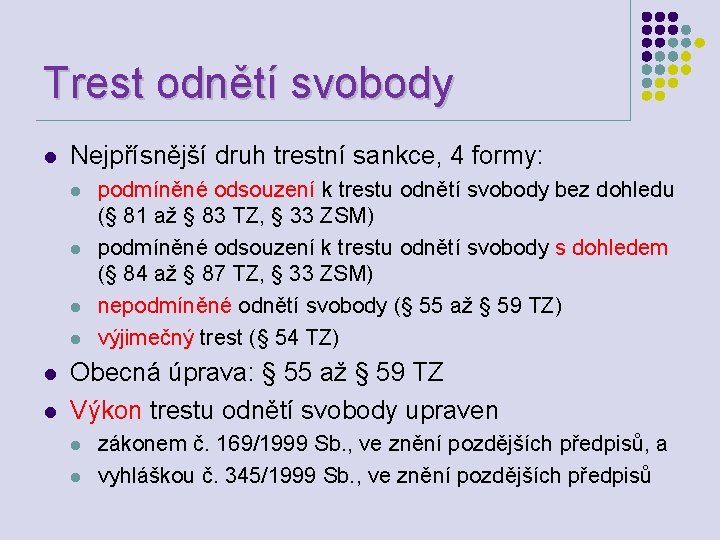 Trest odnětí svobody

- Nejpřísnější druh trestní sankce, 4 formy:
  - podmíněné odsouzení k trestu odnětí svobody bez dohledu (§ 81 až § 83 TZ, § 33 ZSM)
  - podmíněné odsouzení k trestu odnětí svobody s dohledem (§ 84 až § 87 TZ, § 33 ZSM)
  - nepodmíněné odnětí svobody (§ 55 až § 59 TZ)
  - výjimečný trest (§ 54 TZ)
- Obecná úprava: § 55 až § 59 TZ
- Výkon trestu odnětí svobody upraven
  - zákonem č. 169/1999 Sb., ve znění pozdějších předpisů, a
  - vyhláškou č. 345/1999 Sb., ve znění pozdějších předpisů